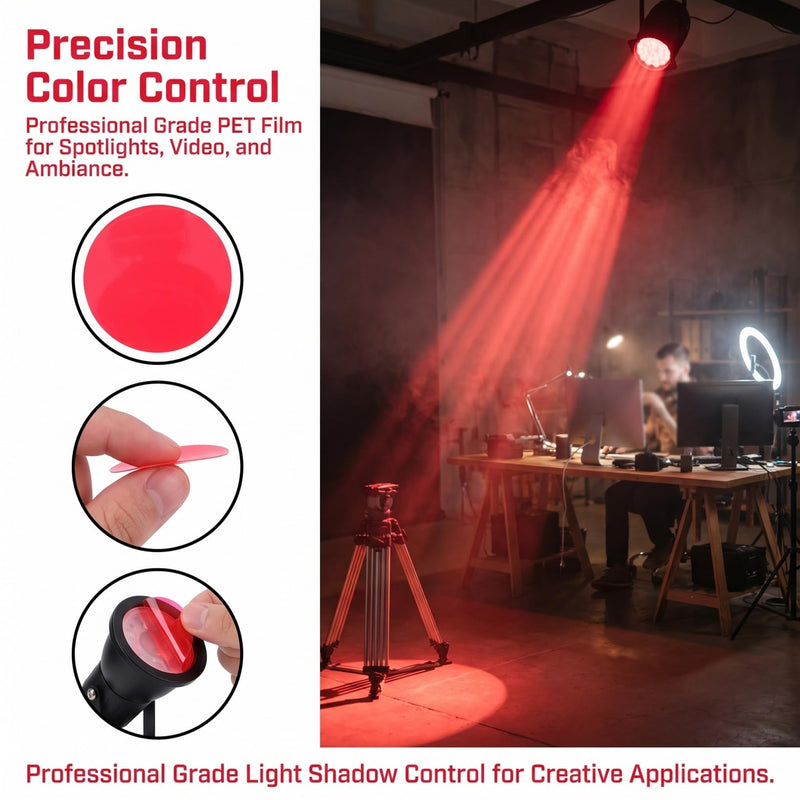 Precision Color Control

Professional Grade PET Film for Spotlights, Video, and Ambiance.

Professional Grade Light Shadow Control for Creative Applications.